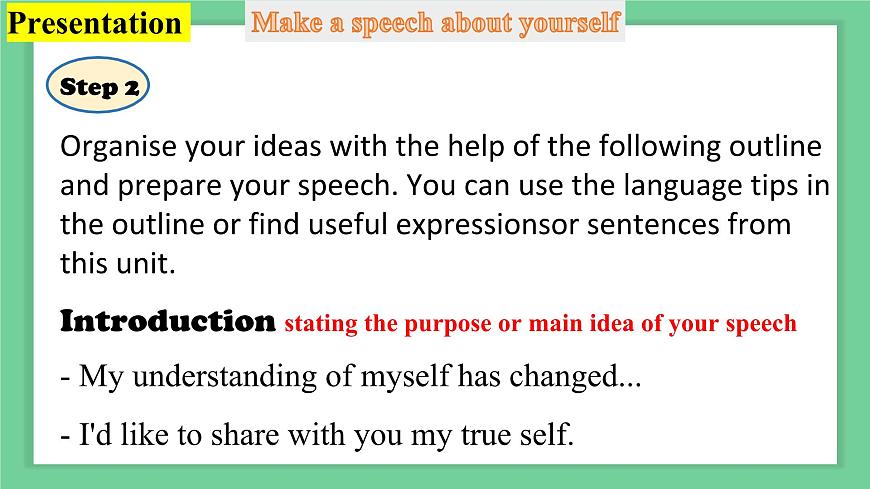 Presentation

Make a speech about yourself

Step 2

Organise your ideas with the help of the following outline and prepare your speech. You can use the language tips in the outline or find useful expressionsor sentences from this unit.

Introduction stating the purpose or main idea of your speech

- My understanding of myself has changed...

- I'd like to share with you my true self.